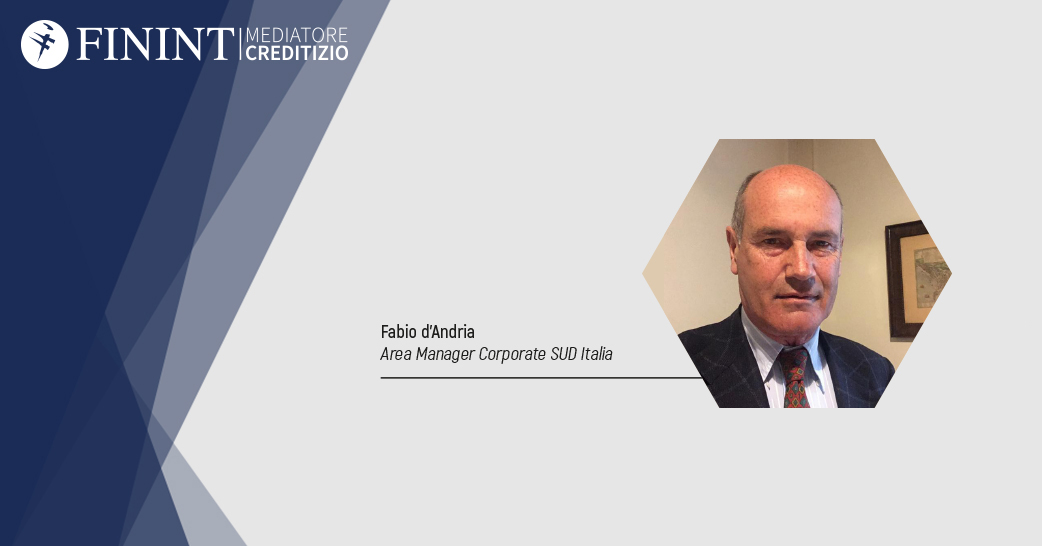 FININT MEDIATORE CREDITIZIO

Fabio d'Andria
Area Manager Corporate SUD Italia